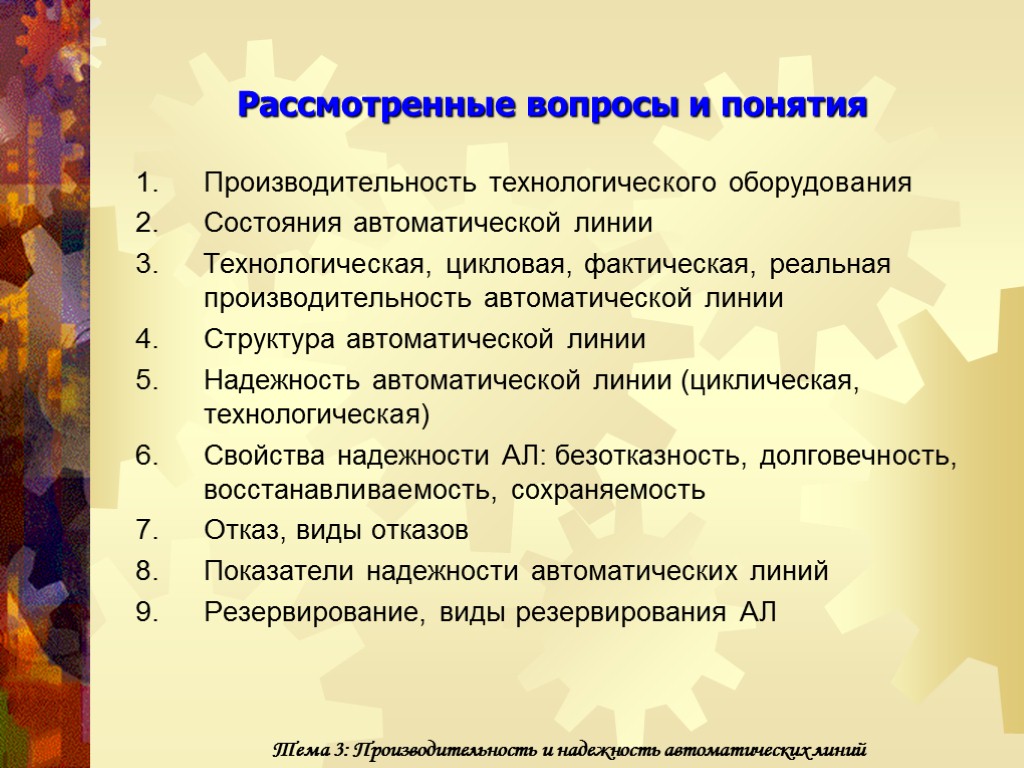 Рассмотренные вопросы и понятия

1. Производительность технологического оборудования
2. Состояния автоматической линии
3. Технологическая, цикловая, фактическая, реальная производительность автоматической линии
4. Структура автоматической линии
5. Надежность автоматической линии (циклическая, технологическая)
6. Свойства надежности АЛ: безотказность, долговечность, восстанавливаемость, сохраняемость
7. Отказ, виды отказов
8. Показатели надежности автоматических линий
9. Резервирование, виды резервирования АЛ

Тема 3: Производительность и надежность автоматических линий